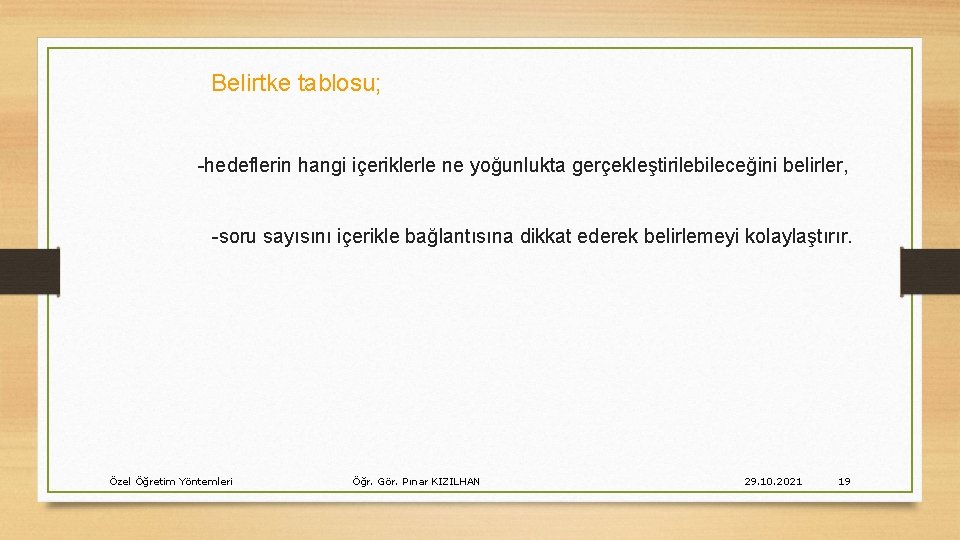 Belirtke tablosu;

-hedeflerin hangi içeriklerle ne yoğunlukta gerçekleştirilebileceğini belirler,

-soru sayısını içerikle bağlantısına dikkat ederek belirlemeyi kolaylaştırır.

Özel Öğretim Yöntemleri

Öğr. Gör. Pınar KIZILHAN

29.10.2021

19